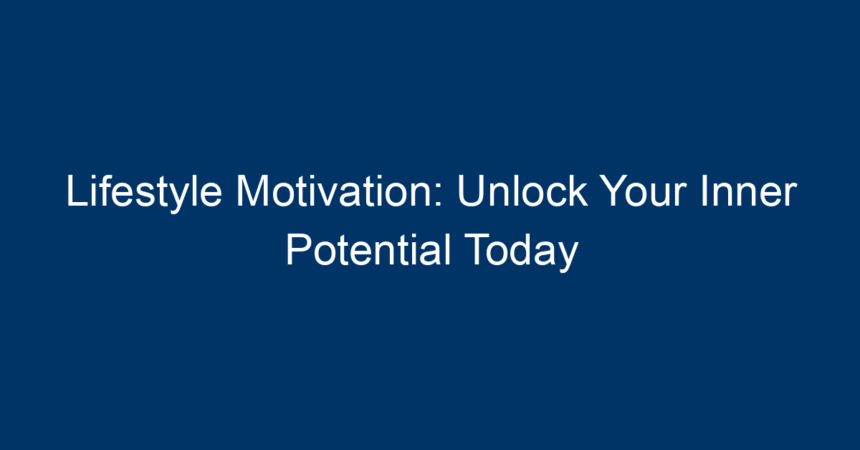 Lifestyle Motivation: Unlock Your Inner Potential Today